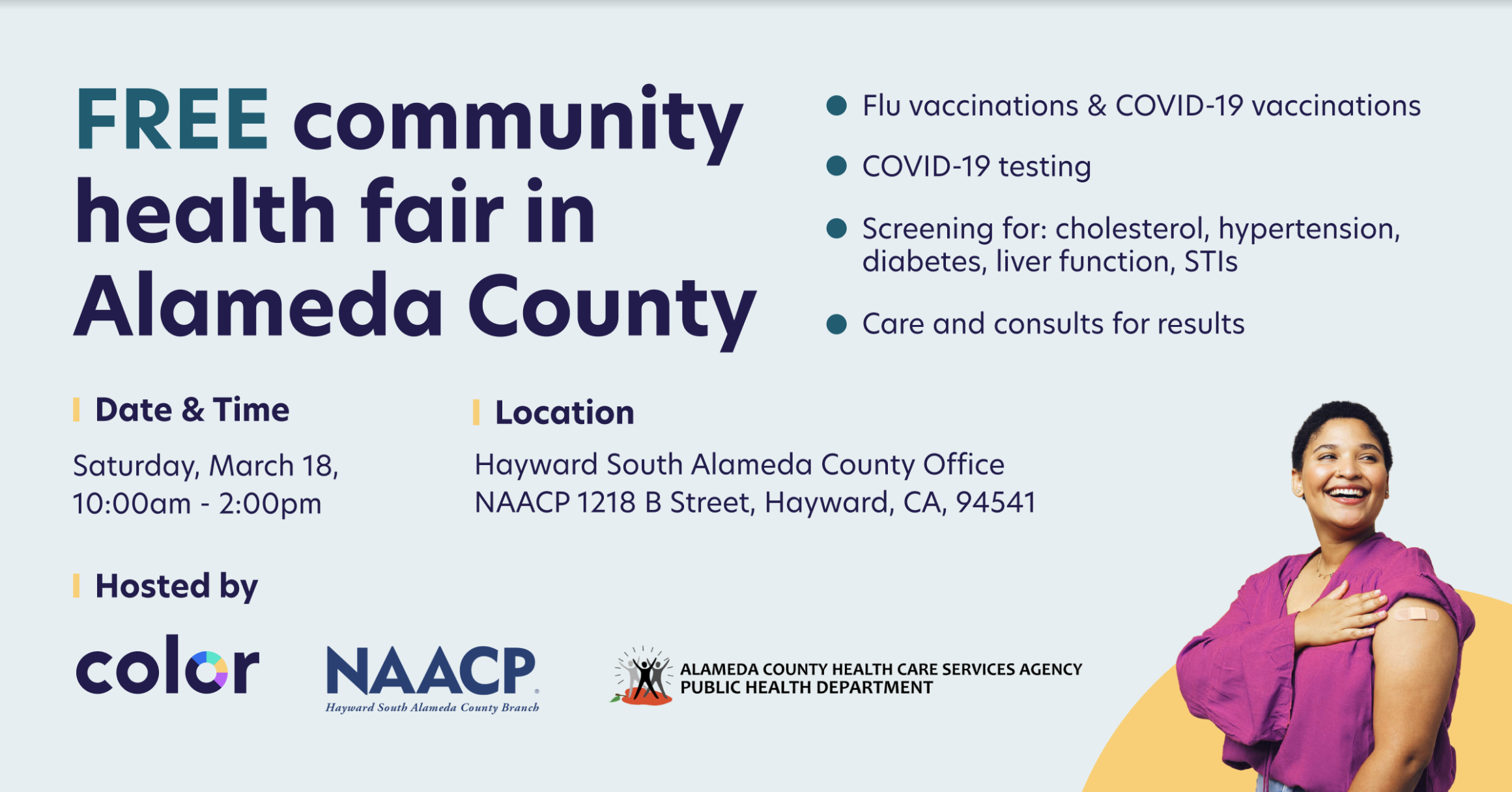 FREE community health fair in Alameda County

- Flu vaccinations & COVID-19 vaccinations
- COVID-19 testing
- Screening for: cholesterol, hypertension, diabetes, liver function, STIs
- Care and consults for results

Date & Time

Saturday, March 18,
10:00am - 2:00pm

Location

Hayward South Alameda County Office
NAACP 1218 B Street, Hayward, CA, 94541

Hosted by

color

NAACP
Hayward South Alameda County Branch

ALAMEDA COUNTY HEALTH CARE SERVICES AGENCY
PUBLIC HEALTH DEPARTMENT